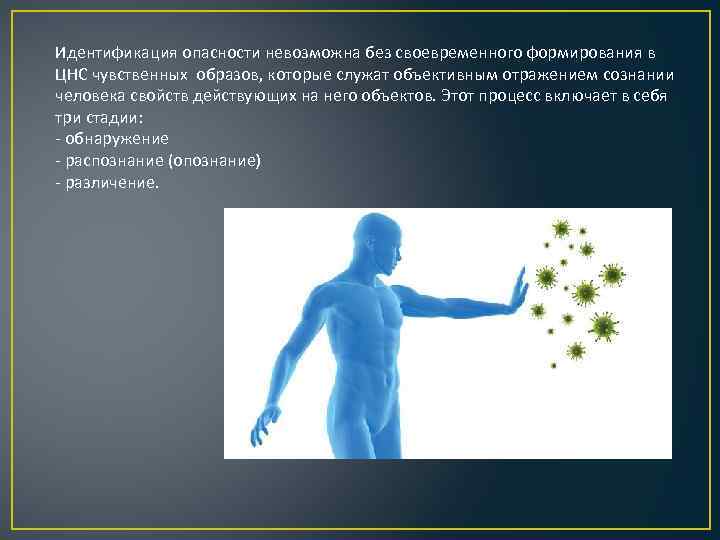 Идентификация опасности невозможна без своевременного формирования в ЦНС чувственных образов, которые служат объективным отражением сознании человека свойств действующих на него объектов. Этот процесс включает в себя три стадии:
- обнаружение
- распознание (опознание)
- различение.